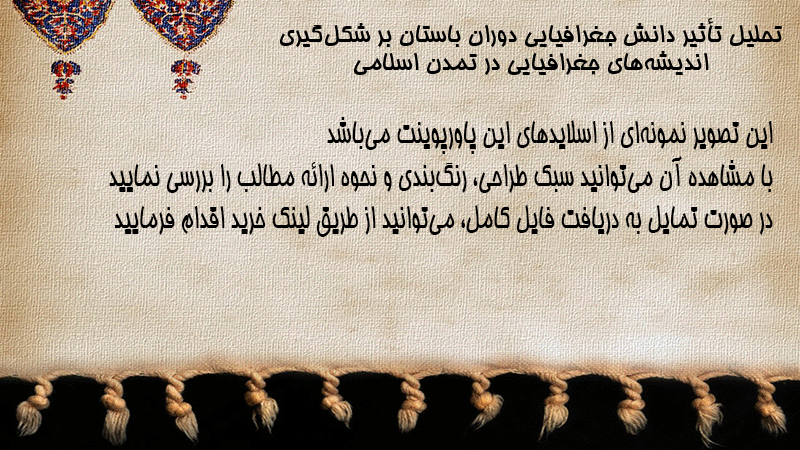 تحلیل تأثیر دانش جغرافیایی دوران باستان بر شکل‌گیری اندیشه‌های جغرافیایی در تمدن اسلامی

این تصویر نمونه‌ای از اسلایدهای این پاورپوینت می‌باشد
با مشاهده آن می‌توانید سبک طراحی، رنگ‌بندی و نحوه ارائه مطالب را بررسی نمایید
در صورت تمایل به دریافت فایل کامل، می‌توانید از طریق لینک خرید اقدام فرمایید